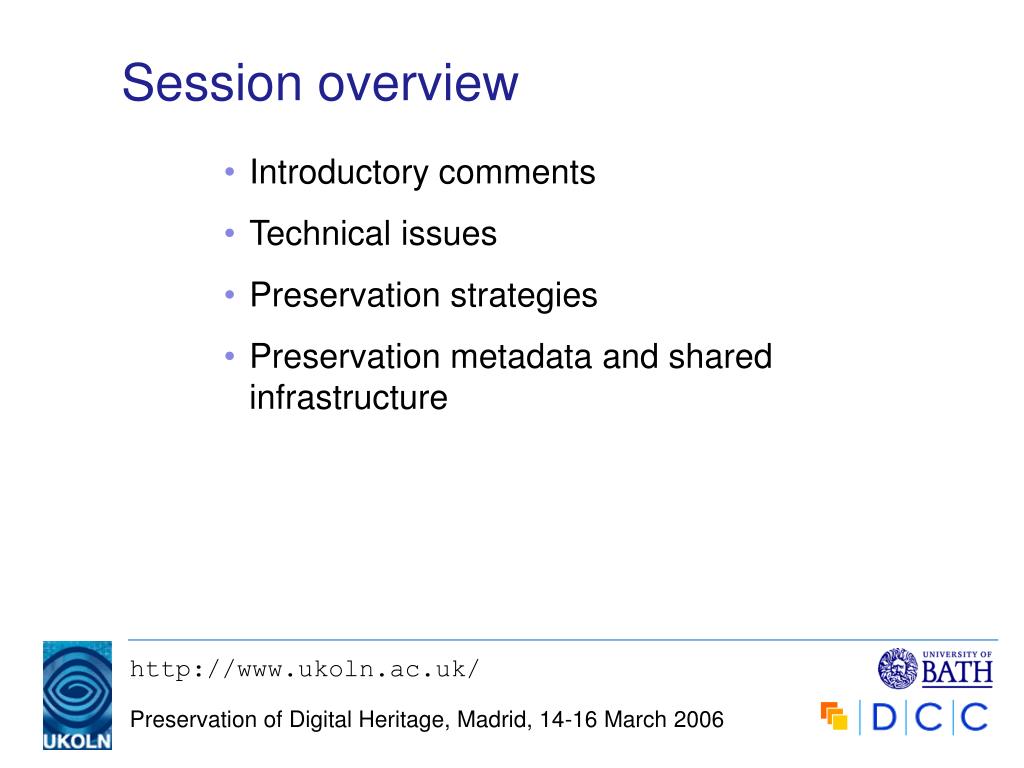 Session overview

• Introductory comments
• Technical issues
• Preservation strategies
• Preservation metadata and shared infrastructure

UKOLN

http://www.ukoln.ac.uk/

Preservation of Digital Heritage, Madrid, 14-16 March 2006

UNIVERSITY OF BATH

DCC